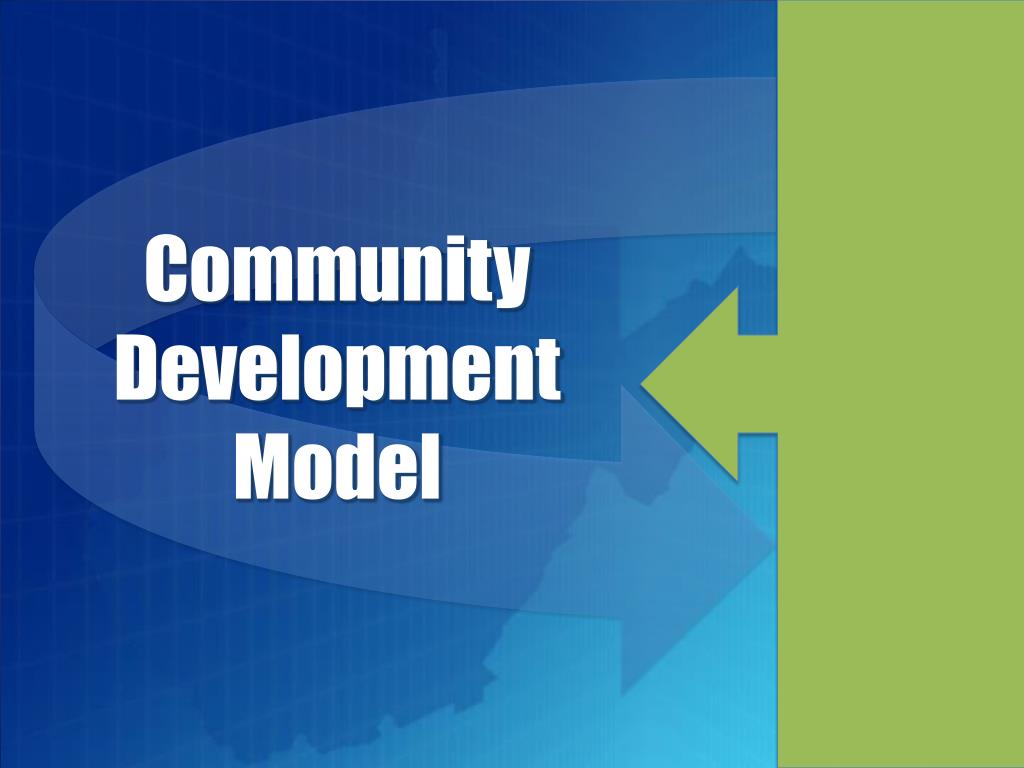 Community Development Model